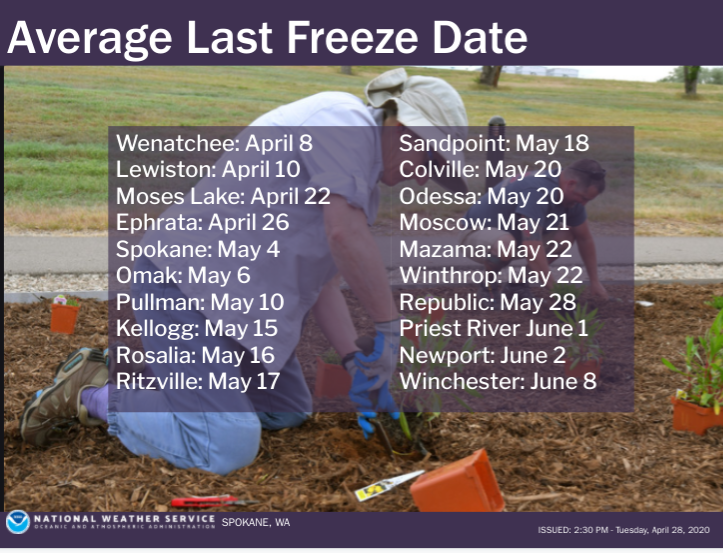 Average Last Freeze Date

Wenatchee: April 8
Lewiston: April 10
Moses Lake: April 22
Ephrata: April 26
Spokane: May 4
Omak: May 6
Pullman: May 10
Kellogg: May 15
Rosalia: May 16
Ritzville: May 17

Sandpoint: May 18
Colville: May 20
Odessa: May 20
Moscow: May 21
Mazama: May 22
Winthrop: May 22
Republic: May 28
Priest River June 1
Newport: June 2
Winchester: June 8

NATIONAL WEATHER SERVICE
OCEANIC AND ATMOSPHERIC ADMINISTRATION
SPOKANE, WA

ISSUED: 2:30 PM - Tuesday, April 28, 2020